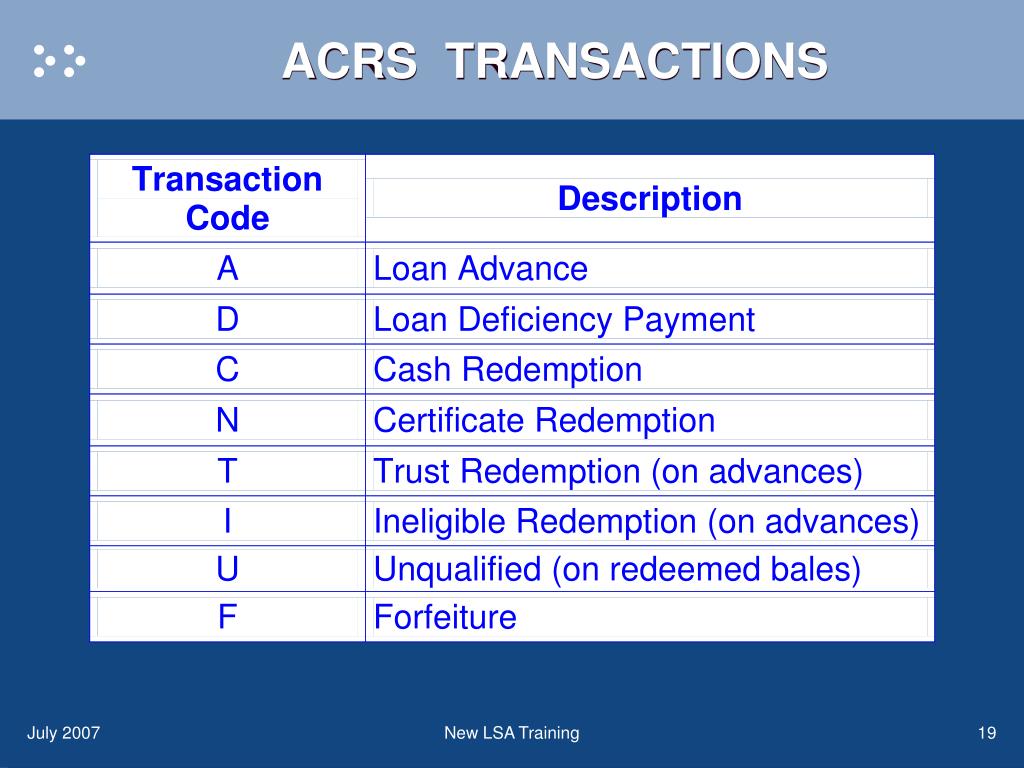 ACRS TRANSACTIONS

| Transaction Code | Description |
|---|---|
| A | Loan Advance |
| D | Loan Deficiency Payment |
| C | Cash Redemption |
| N | Certificate Redemption |
| T | Trust Redemption (on advances) |
| I | Ineligible Redemption (on advances) |
| U | Unqualified (on redeemed bales) |
| F | Forfeiture |

July 2007

New LSA Training

19